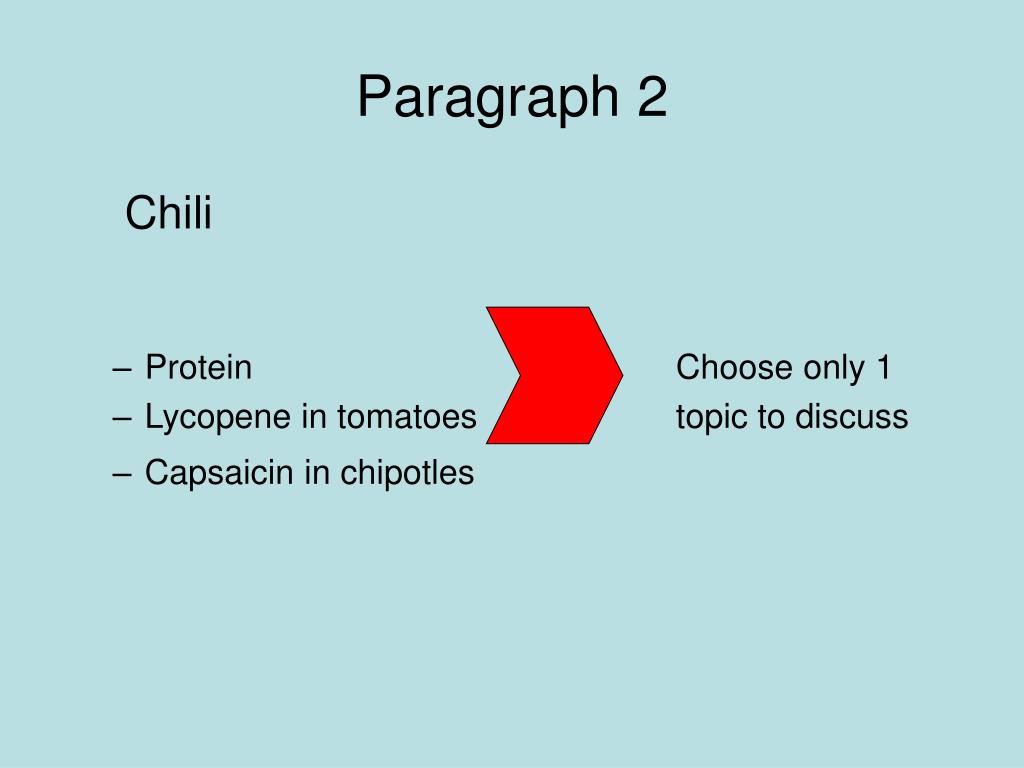 Paragraph 2

Chili

– Protein
– Lycopene in tomatoes
– Capsaicin in chipotles

Choose only 1 topic to discuss